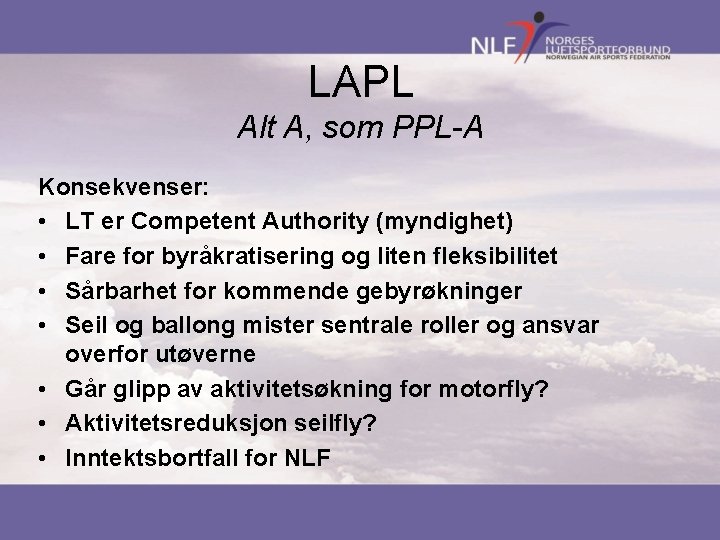 NLF NORGES LUFTSPORTFORBUND NORWEGIAN AIR SPORTS FEDERATION

LAPL
Alt A, som PPL-A

Konsekvenser:
• LT er Competent Authority (myndighet)
• Fare for byråkratisering og liten fleksibilitet
• Sårbarhet for kommende gebyrøkninger
• Seil og ballong mister sentrale roller og ansvar overfor utøverne
• Går glipp av aktivitetsøkning for motorfly?
• Aktivitetsreduksjon seilfly?
• Inntektsbortfall for NLF